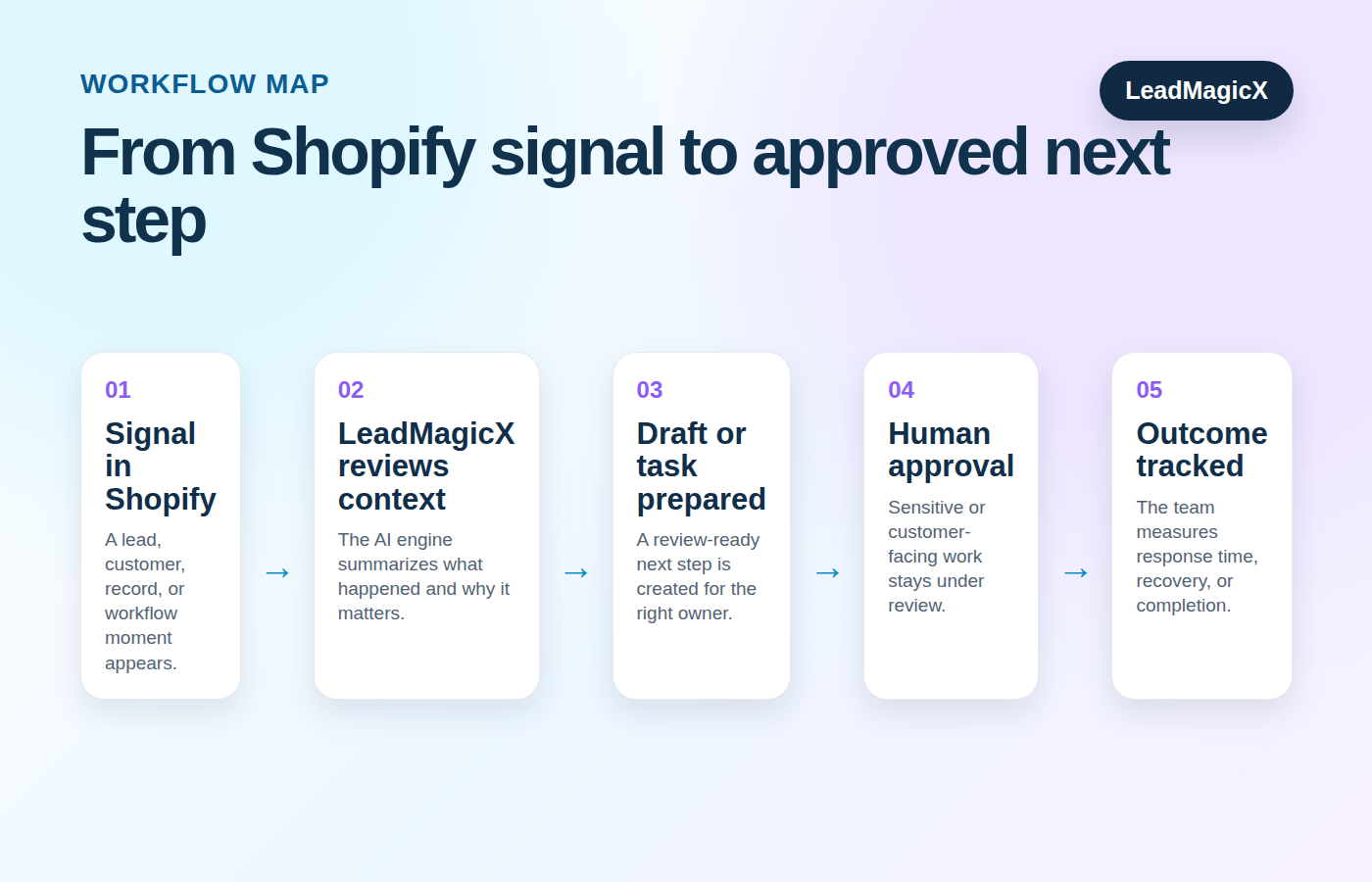 WORKFLOW MAP

LeadMagicX

From Shopify signal to approved next step

01
Signal in Shopify
A lead, customer, record, or workflow moment appears.

→

02
LeadMagicX reviews context
The AI engine summarizes what happened and why it matters.

→

03
Draft or task prepared
A review-ready next step is created for the right owner.

→

04
Human approval
Sensitive or customer-facing work stays under review.

→

05
Outcome tracked
The team measures response time, recovery, or completion.